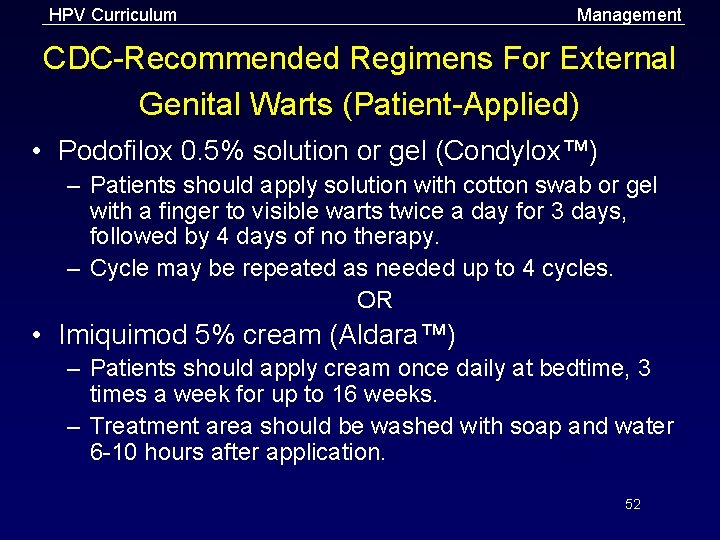 HPV Curriculum

Management

CDC-Recommended Regimens For External Genital Warts (Patient-Applied)

• Podofilox 0.5% solution or gel (Condylox™)
– Patients should apply solution with cotton swab or gel with a finger to visible warts twice a day for 3 days, followed by 4 days of no therapy.
– Cycle may be repeated as needed up to 4 cycles.

OR

• Imiquimod 5% cream (Aldara™)
– Patients should apply cream once daily at bedtime, 3 times a week for up to 16 weeks.
– Treatment area should be washed with soap and water 6-10 hours after application.

52